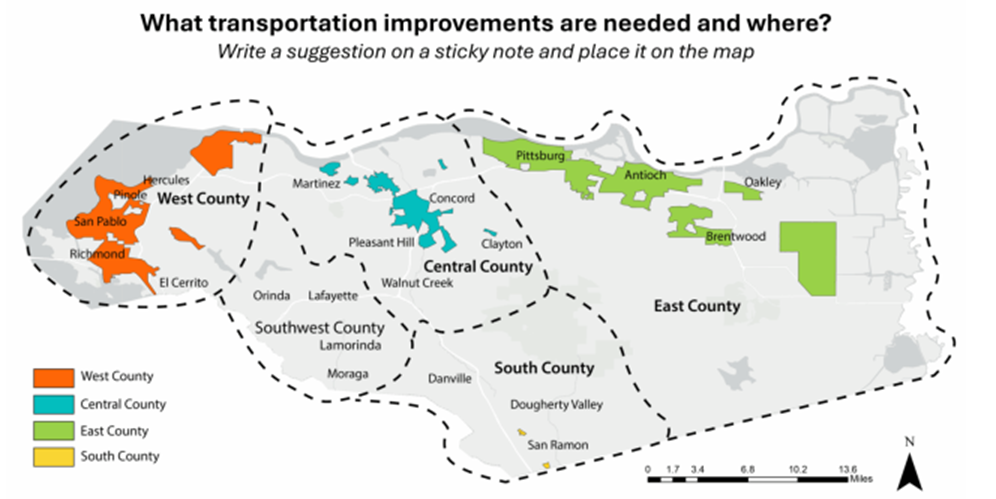 What transportation improvements are needed and where?
Write a suggestion on a sticky note and place it on the map

Hercules
Pinole
West County
San Pablo
Richmond
El Cerrito
Martinez
Concord
Pleasant Hill
Clayton
Central County
Walnut Creek
Orinda
Lafayette
Southwest County
Lamorinda
Moraga
Pittsburg
Antioch
Oakley
Brentwood
East County
Danville
South County
Dougherty Valley
San Ramon

West County
Central County
East County
South County

0 1.7 3.4 6.8 10.2 13.6 Miles
N